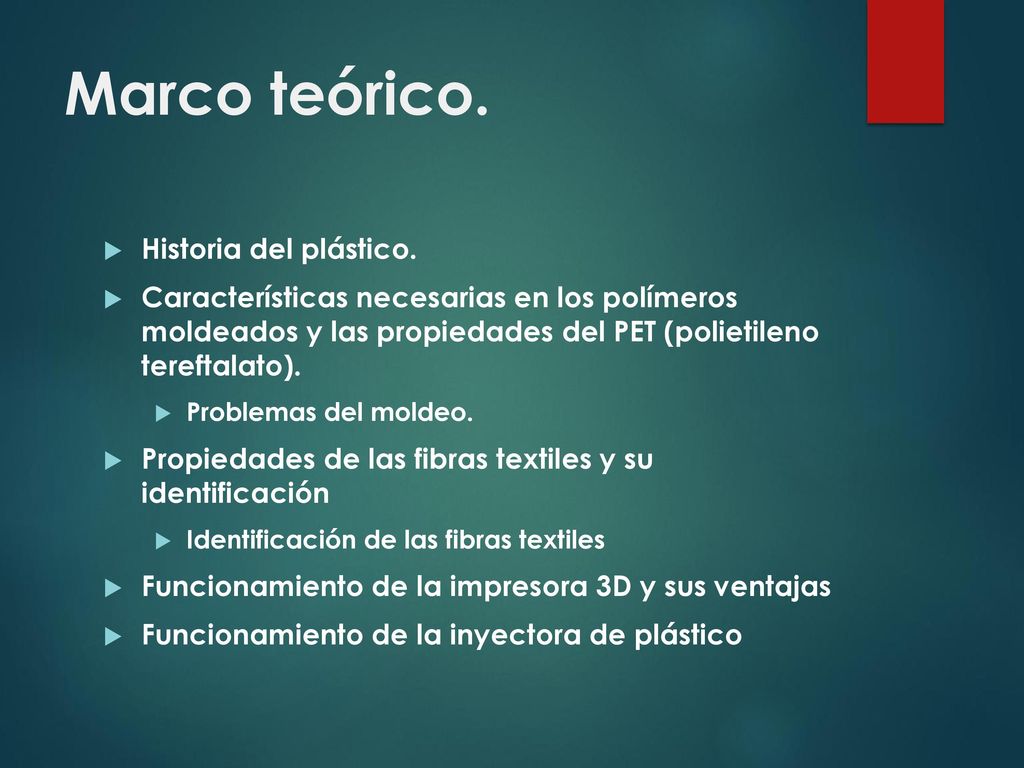 Marco teórico.

Historia del plástico.

Características necesarias en los polímeros moldeados y las propiedades del PET (polietileno tereftalato).

Problemas del moldeo.

Propiedades de las fibras textiles y su identificación

Identificación de las fibras textiles

Funcionamiento de la impresora 3D y sus ventajas

Funcionamiento de la inyectora de plástico